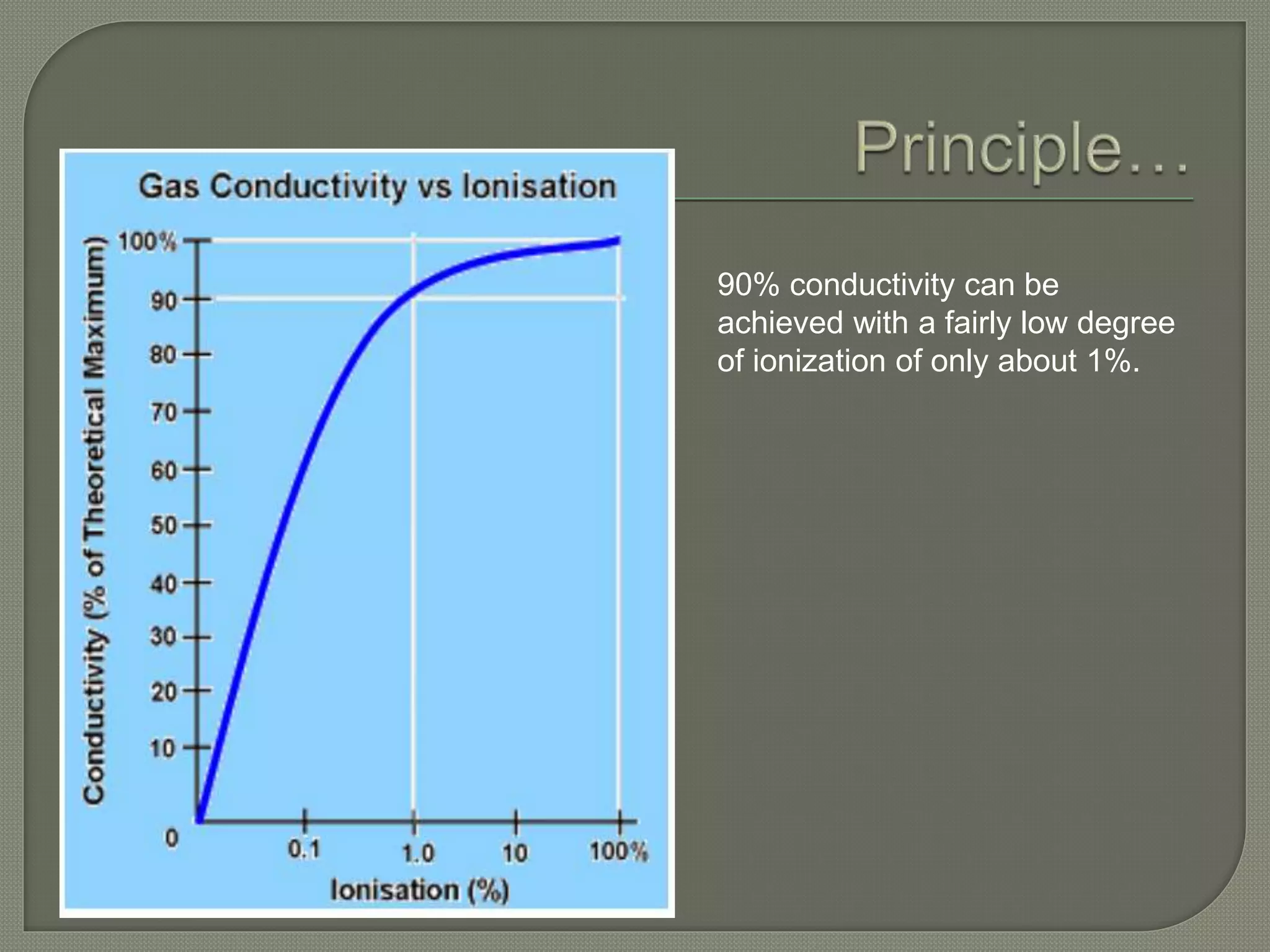 Principle…

Gas Conductivity vs Ionisation

Conductivity (% of Theoretical Maximum)

100%
90
80
70
60
50
40
30
20
10
0

0.1
1.0
10
100%

Ionisation (%)

90% conductivity can be achieved with a fairly low degree of ionization of only about 1%.